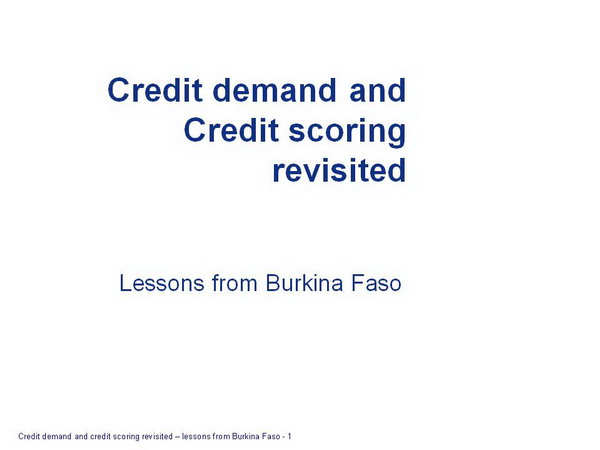 Credit demand and Credit scoring revisited

Lessons from Burkina Faso

Credit demand and credit scoring revisited – lessons from Burkina Faso - 1